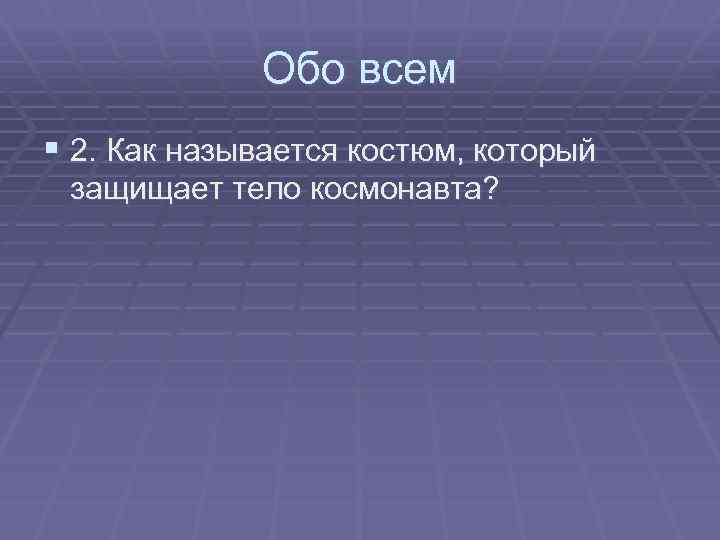 Обо всем

2. Как называется костюм, который защищает тело космонавта?